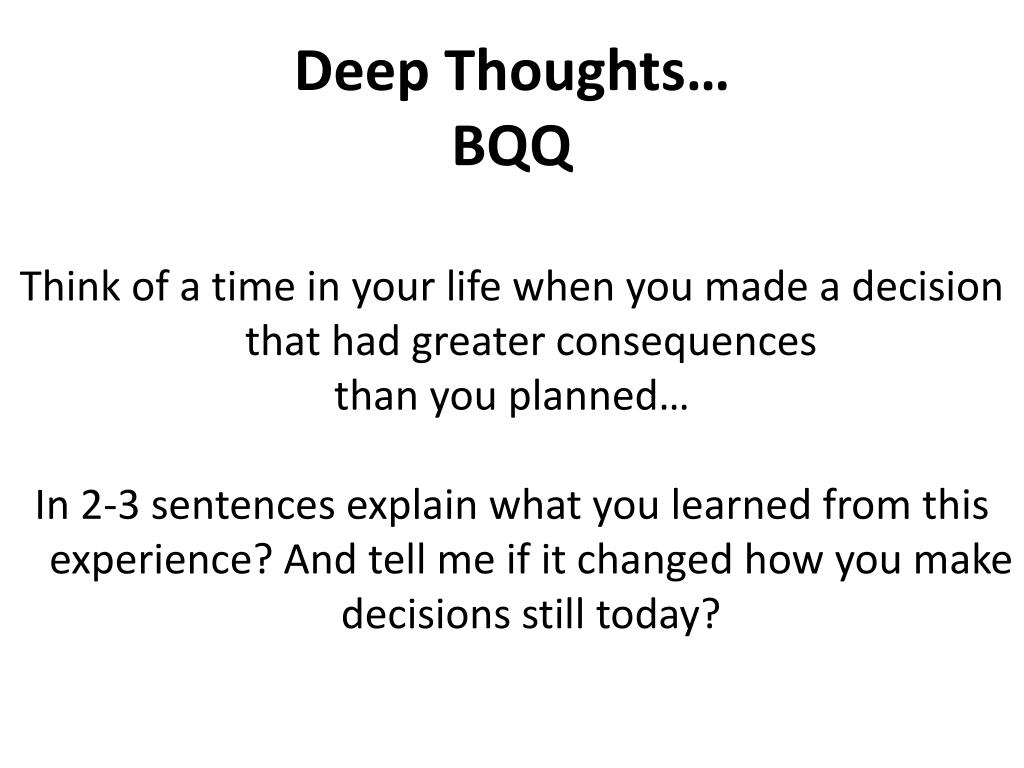 Deep Thoughts…
BQQ

Think of a time in your life when you made a decision that had greater consequences than you planned…

In 2-3 sentences explain what you learned from this experience? And tell me if it changed how you make decisions still today?